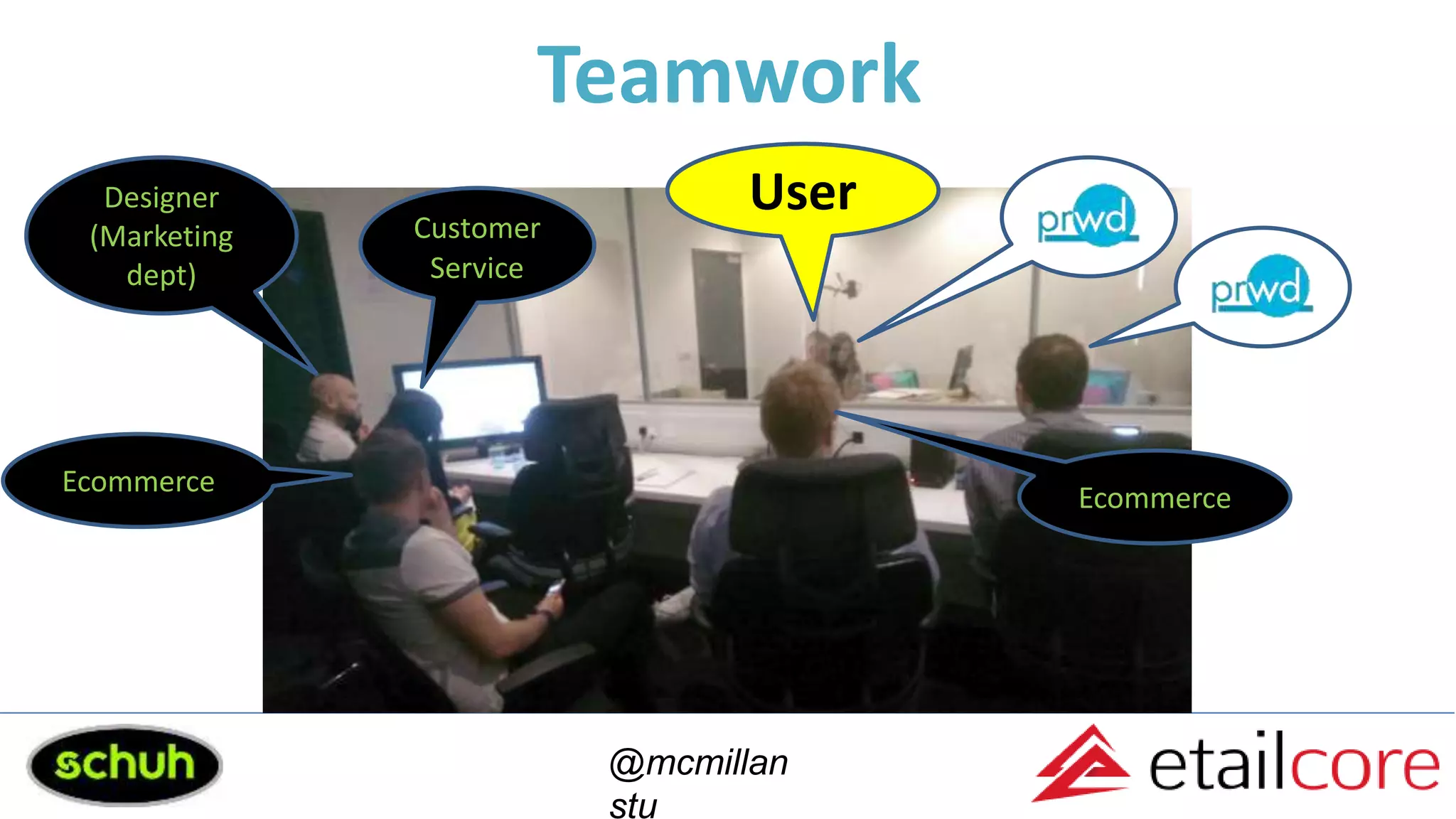 Teamwork

Designer (Marketing dept)

Customer Service

User

prwd

prwd

Ecommerce

Ecommerce

schuh

@mcmillan stu

etailcore